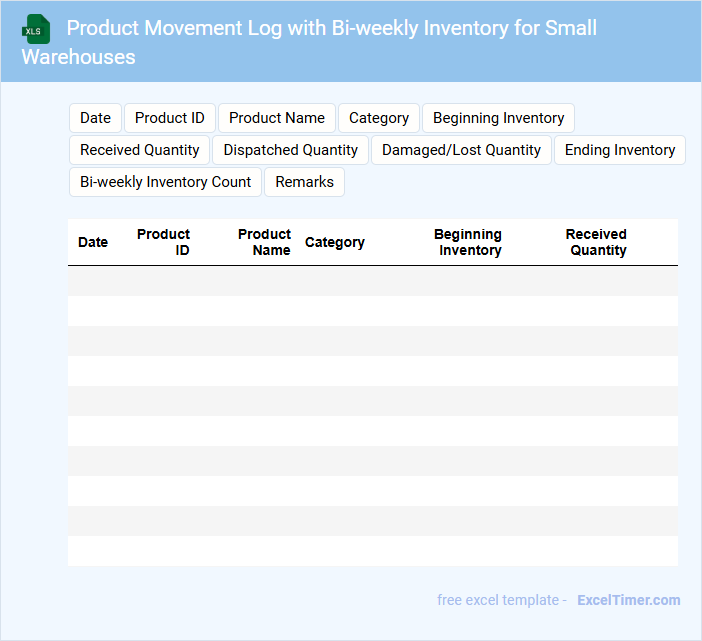 XLS

Product Movement Log with Bi-weekly Inventory for Small Warehouses

Date
Product ID
Product Name
Category
Beginning Inventory
Received Quantity
Dispatched Quantity
Damaged/Lost Quantity
Ending Inventory
Bi-weekly Inventory Count
Remarks

| Date | Product ID | Product Name | Category | Beginning Inventory | Received Quantity |
|---|---|---|---|---|---|
| | | | | | |
| | | | | | |
| | | | | | |
| | | | | | |
| | | | | | |
| | | | | | |
| | | | | | |
| | | | | | |
| | | | | | |
| | | | | | |

free excel template - ExcelTimer.com